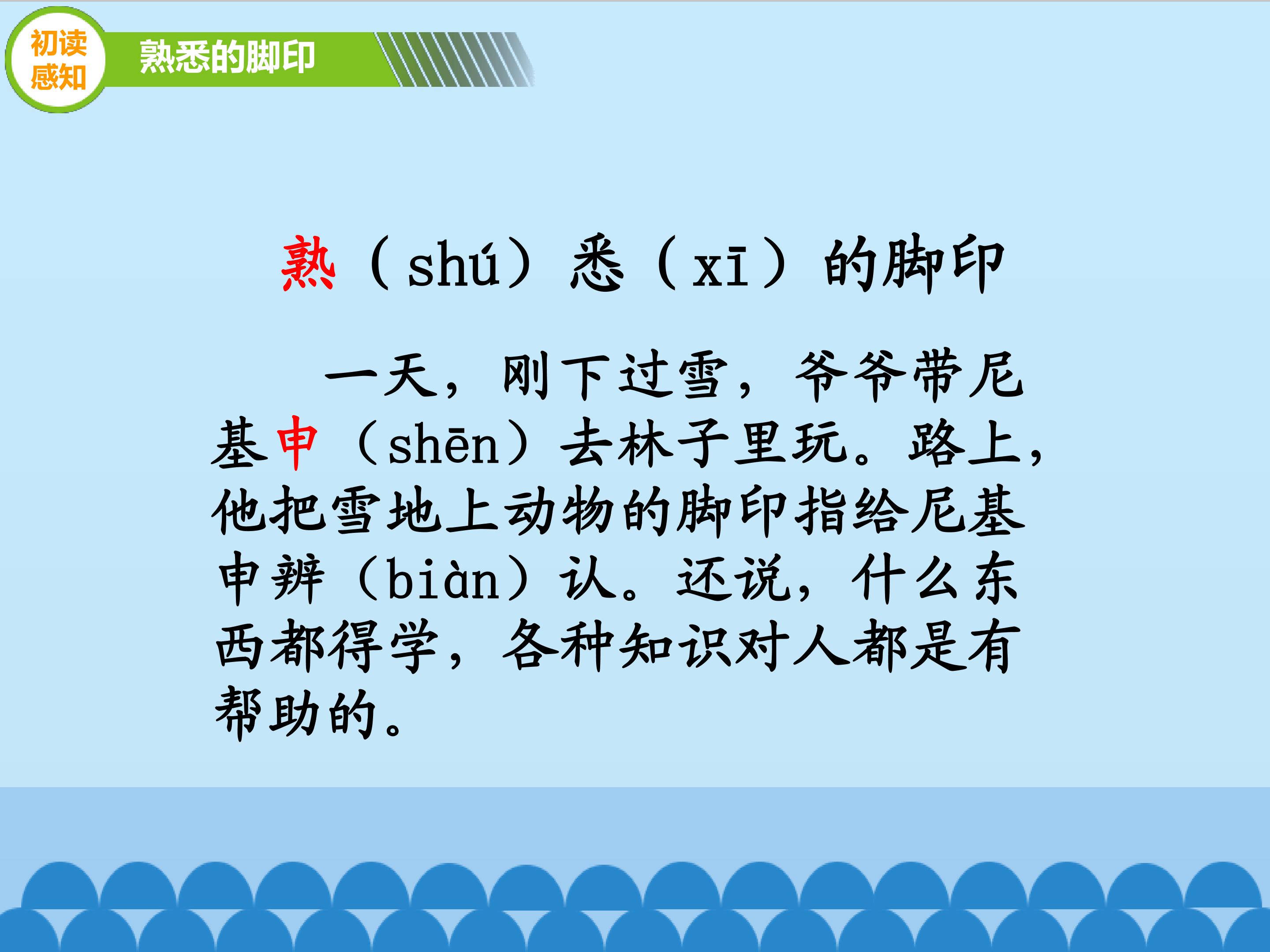 初读感知

熟悉的脚印

熟（shú）悉（xī）的脚印

一天，刚下过雪，爷爷带尼基申（shēn）去林子里玩。路上，他把雪地上动物的脚印指给尼基申辨（biàn）认。还说，什么东西都得学，各种知识对人都是有帮助的。